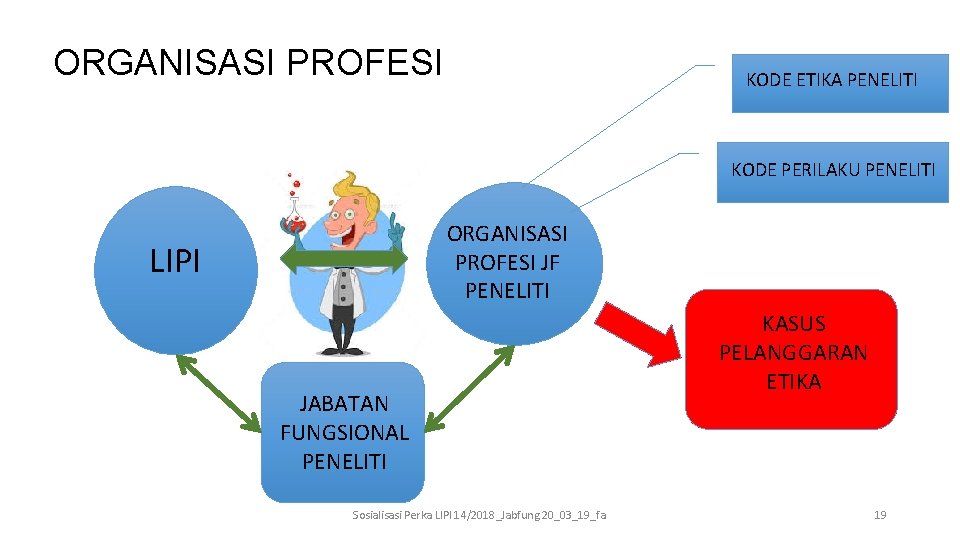 ORGANISASI PROFESI

KODE ETIKA PENELITI

KODE PERILAKU PENELITI

LIPI

ORGANISASI PROFESI JF PENELITI

KASUS PELANGGARAN ETIKA

JABATAN FUNGSIONAL PENELITI

Sosialisasi Perka LIPI 14/2018_Jabfung 20_03_19_fa

19